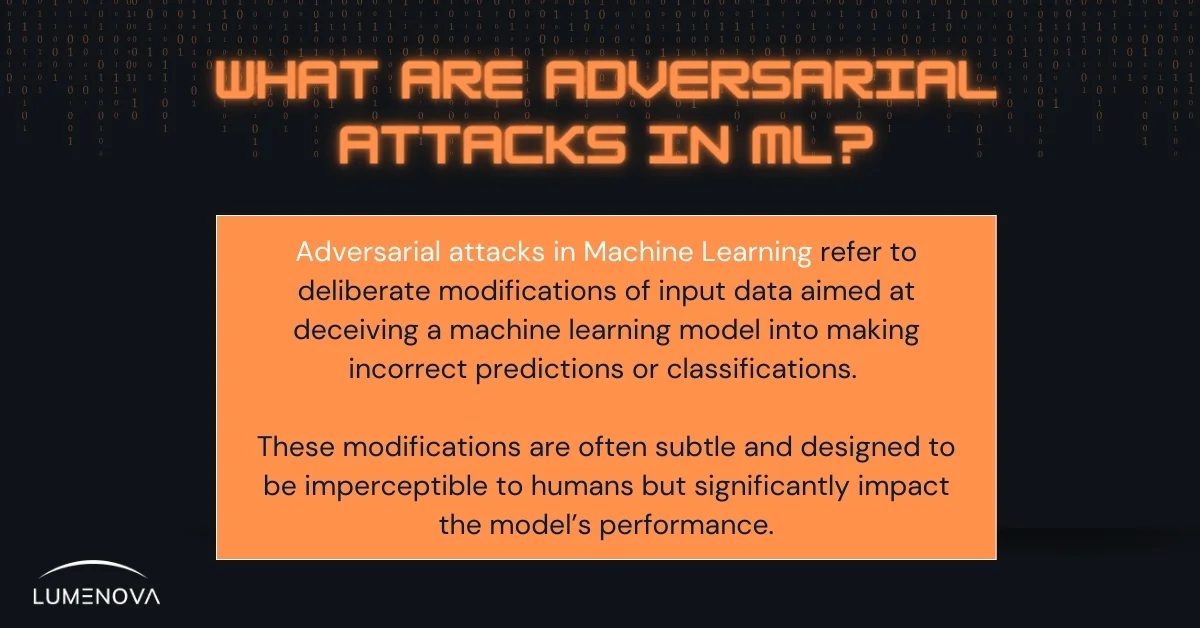 WHAT ARE ADVERSARIAL ATTACKS IN ML?

Adversarial attacks in Machine Learning refer to deliberate modifications of input data aimed at deceiving a machine learning model into making incorrect predictions or classifications.

These modifications are often subtle and designed to be imperceptible to humans but significantly impact the model's performance.

LUMENOVA